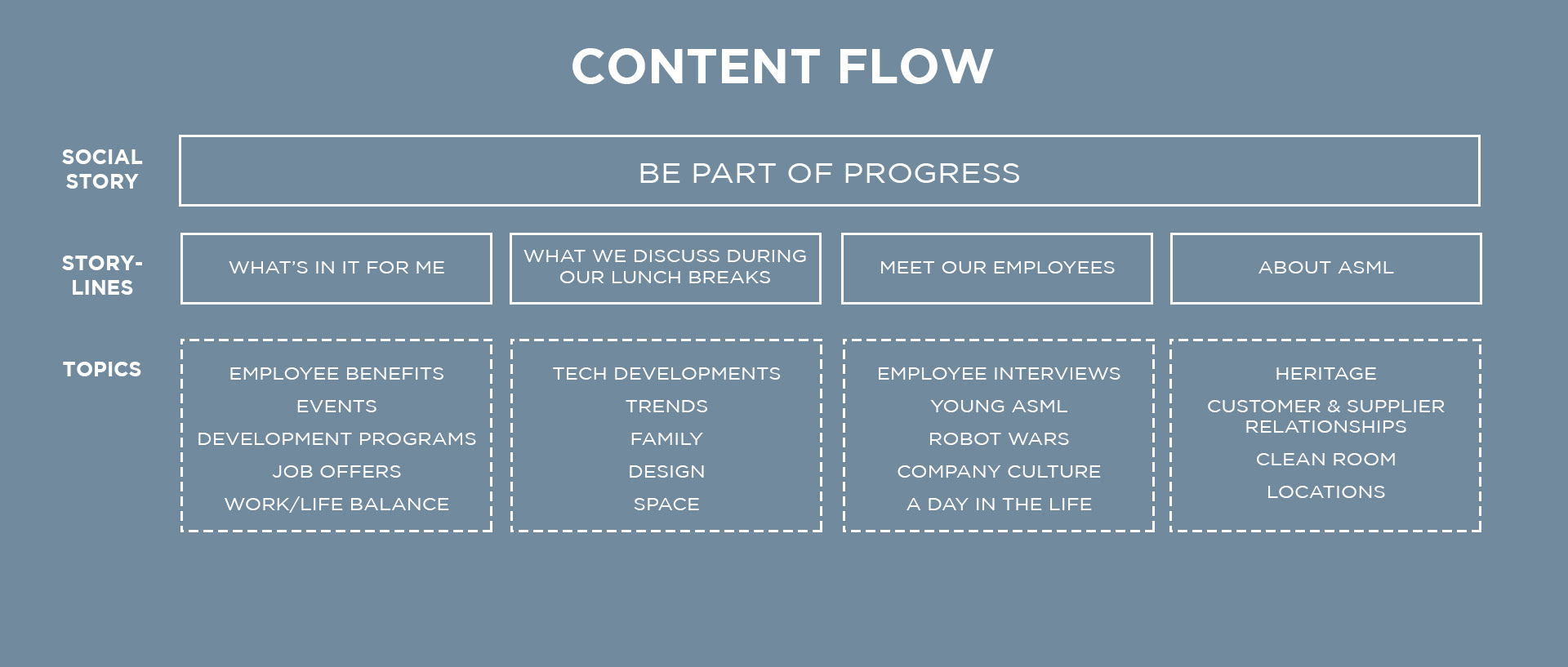 CONTENT FLOW

SOCIAL STORY

BE PART OF PROGRESS

STORY-LINES

WHAT'S IN IT FOR ME

WHAT WE DISCUSS DURING OUR LUNCH BREAKS

MEET OUR EMPLOYEES

ABOUT ASML

TOPICS

EMPLOYEE BENEFITS
EVENTS
DEVELOPMENT PROGRAMS
JOB OFFERS
WORK/LIFE BALANCE

TECH DEVELOPMENTS
TRENDS
FAMILY
DESIGN
SPACE

EMPLOYEE INTERVIEWS
YOUNG ASML
ROBOT WARS
COMPANY CULTURE
A DAY IN THE LIFE

HERITAGE
CUSTOMER & SUPPLIER RELATIONSHIPS
CLEAN ROOM
LOCATIONS